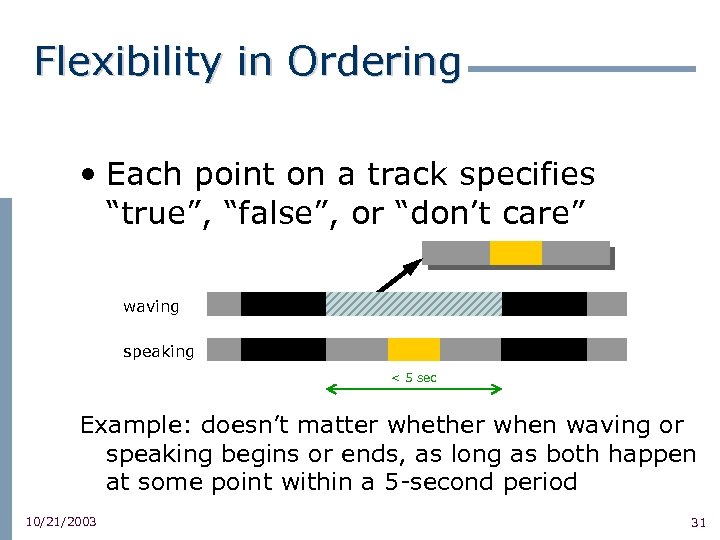 Flexibility in Ordering

• Each point on a track specifies “true”, “false”, or “don’t care”

waving

speaking

< 5 sec

Example: doesn’t matter whether when waving or speaking begins or ends, as long as both happen at some point within a 5-second period

10/21/2003

31